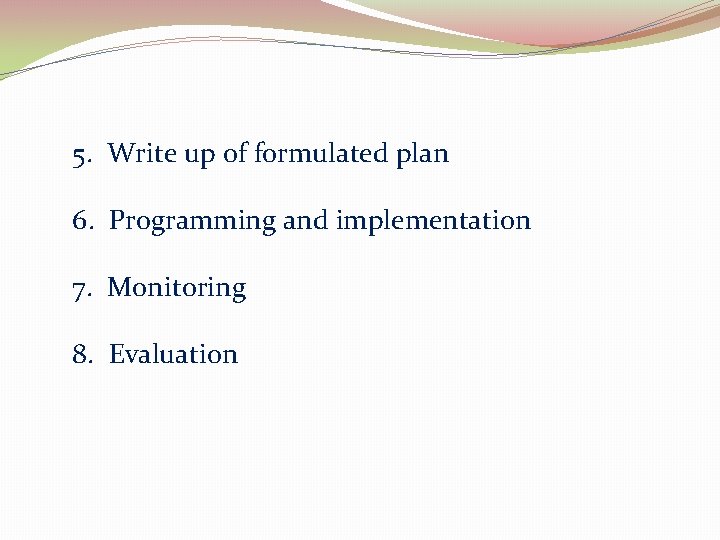 5. Write up of formulated plan

6. Programming and implementation

7. Monitoring

8. Evaluation